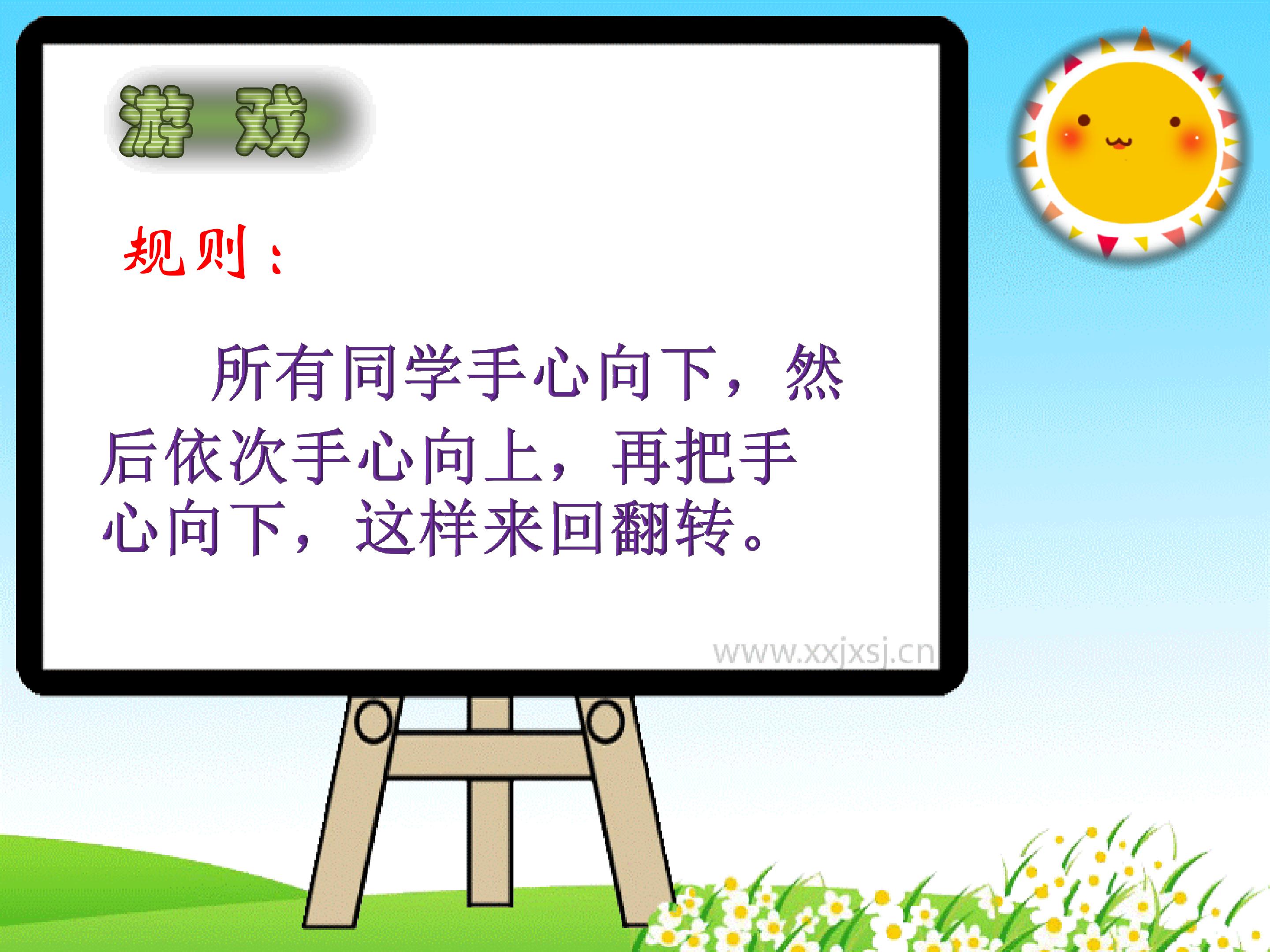 游 戏

规则：

所有同学手心向下，然后依次手心向上，再把手心向下，这样来回翻转。

www.xxjxsj.cn